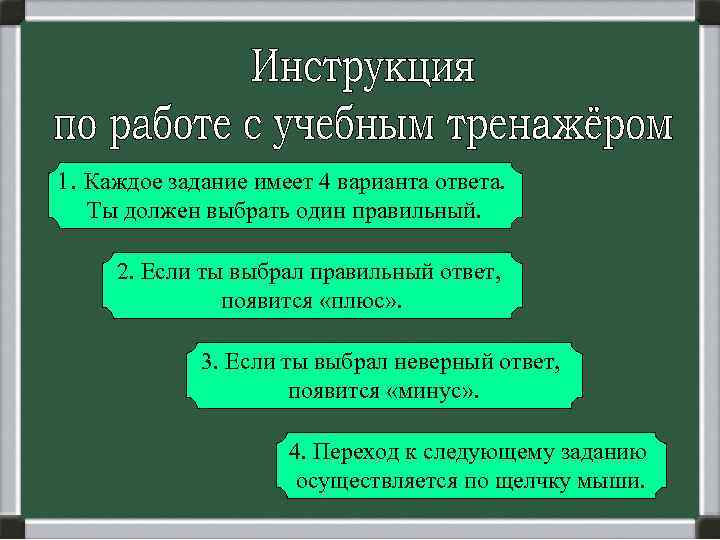 Инструкция
по работе с учебным тренажёром

1. Каждое задание имеет 4 варианта ответа. Ты должен выбрать один правильный.

2. Если ты выбрал правильный ответ, появится «плюс».

3. Если ты выбрал неверный ответ, появится «минус».

4. Переход к следующему заданию осуществляется по щелчку мыши.